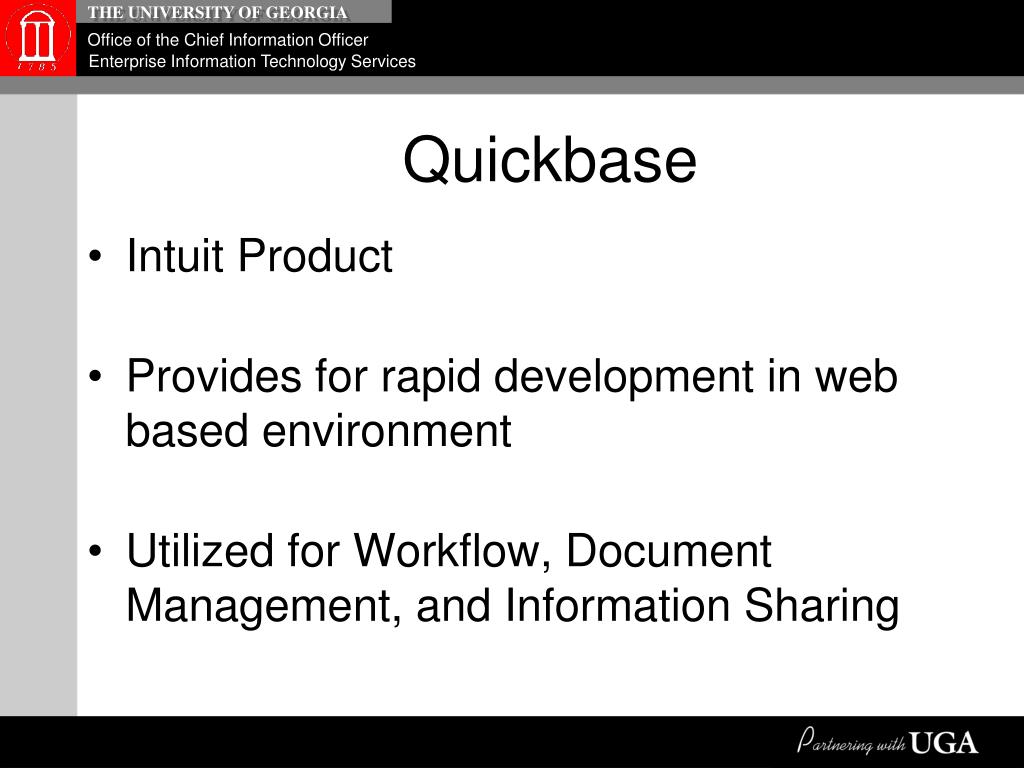 1785

THE UNIVERSITY OF GEORGIA

Office of the Chief Information Officer
Enterprise Information Technology Services

Quickbase

• Intuit Product

• Provides for rapid development in web based environment

• Utilized for Workflow, Document Management, and Information Sharing

Partnering with UGA